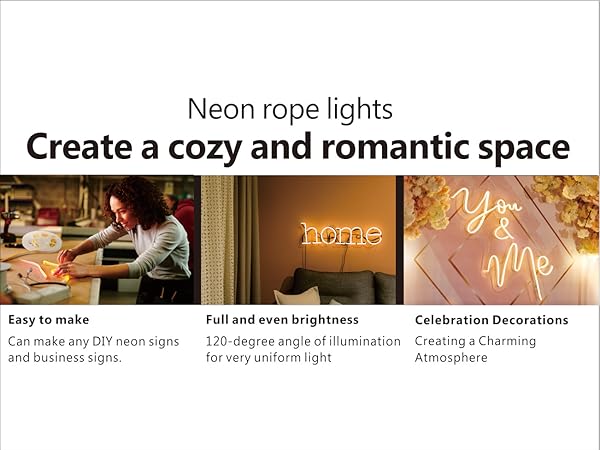 Neon rope lights

Create a cozy and romantic space

home

You & Me

Easy to make

Can make any DIY neon signs and business signs.

Full and even brightness

120-degree angle of illumination for very uniform light

Celebration Decorations

Creating a Charming Atmosphere